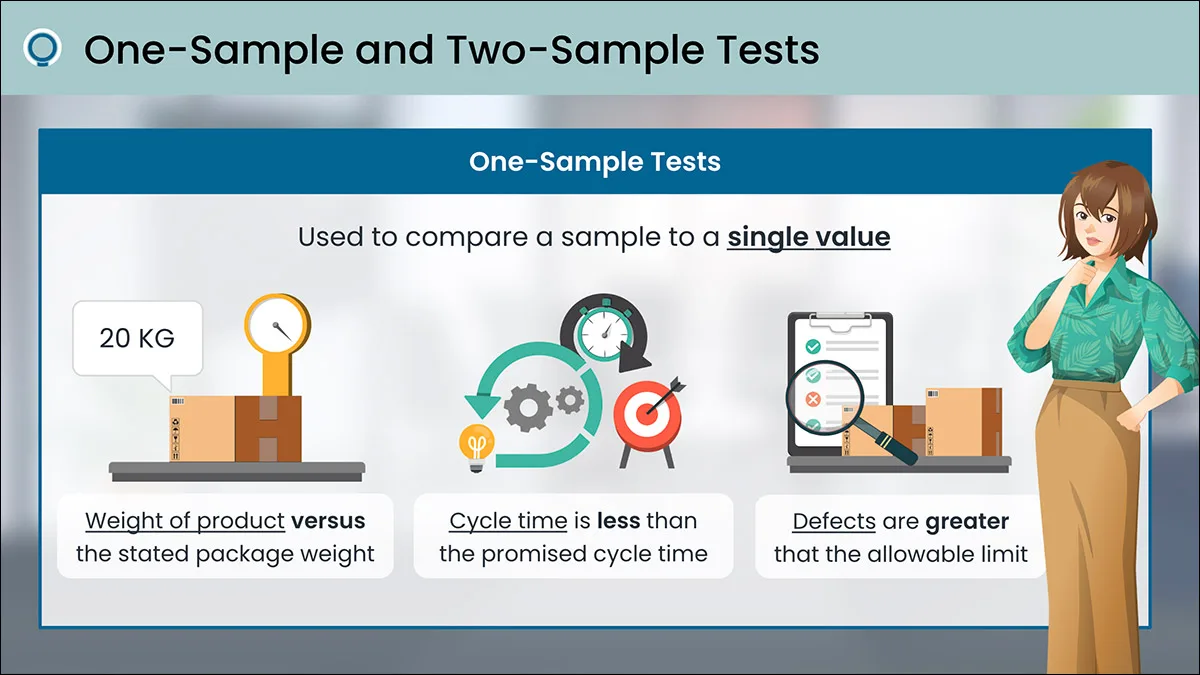 One-Sample and Two-Sample Tests

One-Sample Tests

Used to compare a sample to a single value

20 KG

Weight of product versus the stated package weight

Cycle time is less than the promised cycle time

Defects are greater that the allowable limit